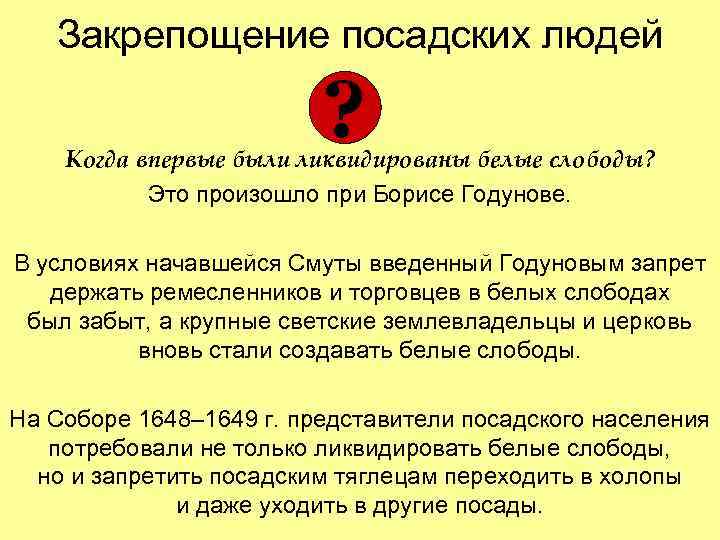 Закрепощение посадских людей

?

Когда впервые были ликвидированы белые слободы?

Это произошло при Борисе Годунове.

В условиях начавшейся Смуты введенный Годуновым запрет держать ремесленников и торговцев в белых слободах был забыт, а крупные светские землевладельцы и церковь вновь стали создавать белые слободы.

На Соборе 1648–1649 г. представители посадского населения потребовали не только ликвидировать белые слободы, но и запретить посадским тяглецам переходить в холопы и даже уходить в другие посады.